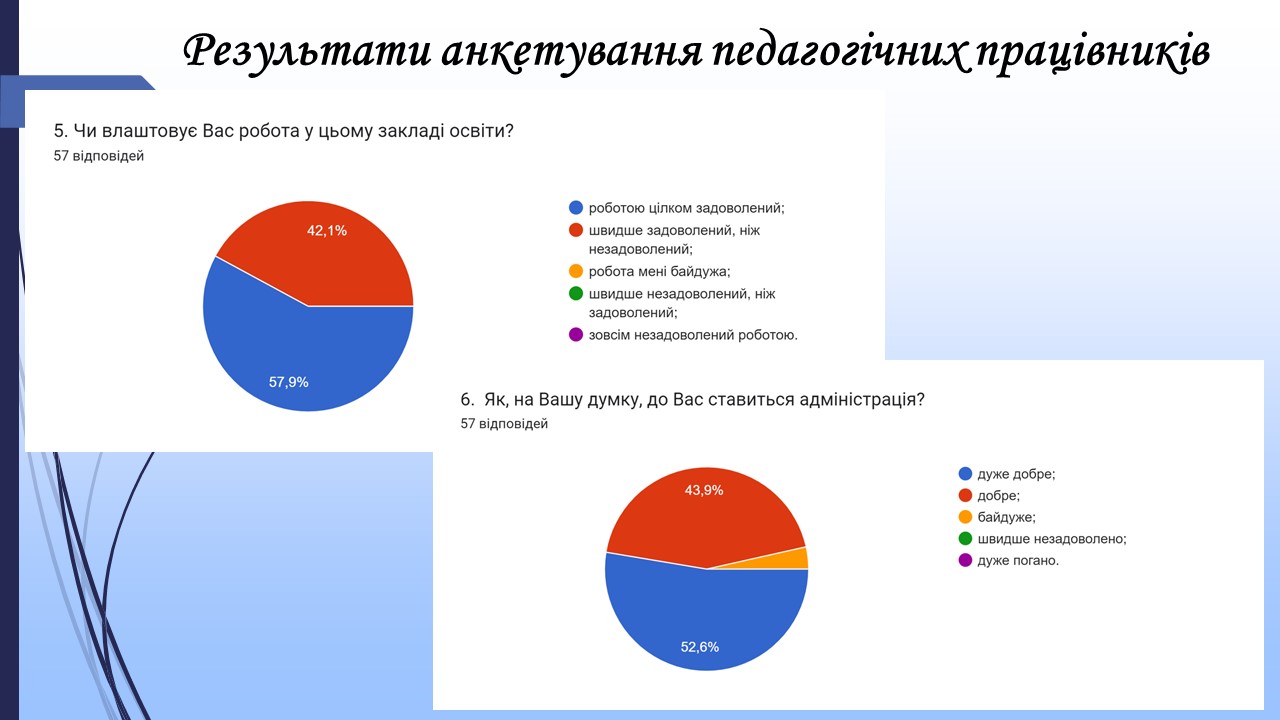 Результати анкетування педагогічних працівників

5. Чи влаштовує Вас робота у цьому закладі освіти?
57 відповідей

42,1%
57,9%

роботою цілком задоволений;
швидше задоволений, ніж незадоволений;
робота мені байдужа;
швидше незадоволений, ніж задоволений;
зовсім незадоволений роботою.

6. Як, на Вашу думку, до Вас ставиться адміністрація?
57 відповідей

43,9%
52,6%

дуже добре;
добре;
байдуже;
швидше незадоволено;
дуже погано.